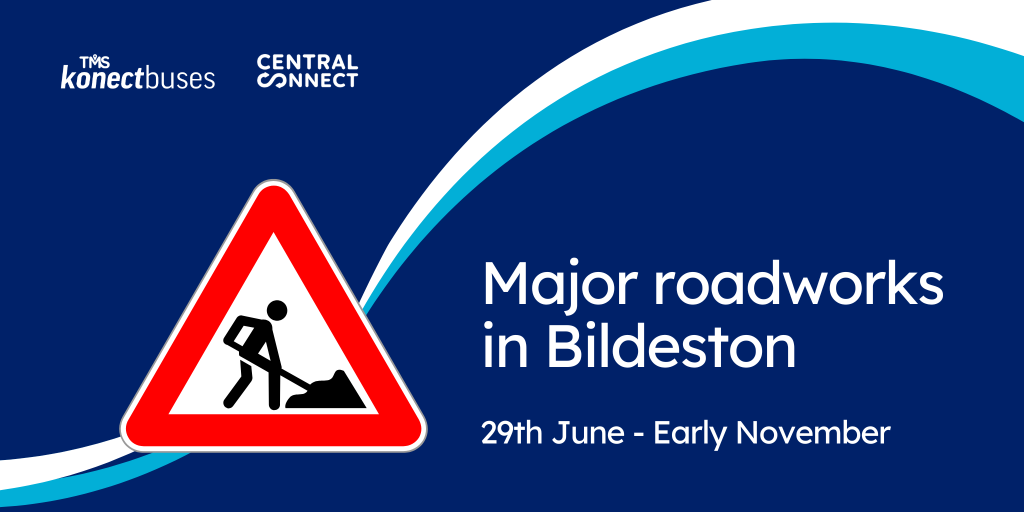 TMS konectbuses

CENTRAL CONNECT

Major roadworks in Bildeston

29th June - Early November